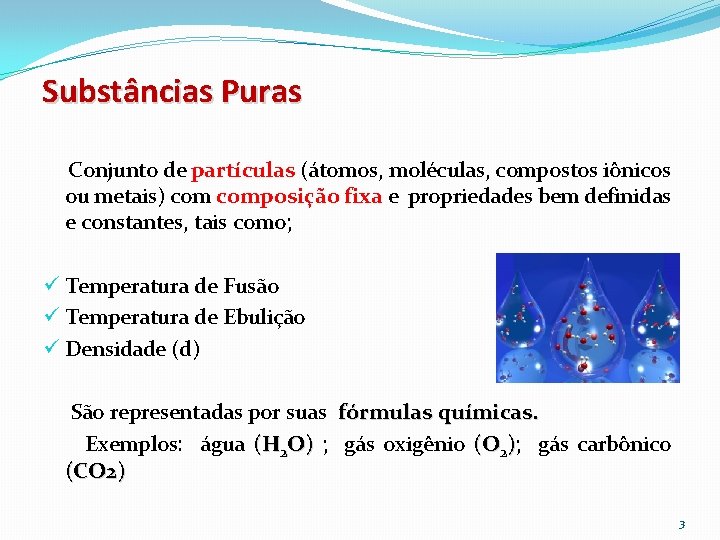 Substâncias Puras

Conjunto de partículas (átomos, moléculas, compostos iônicos ou metais) com composição fixa e propriedades bem definidas e constantes, tais como;

✓ Temperatura de Fusão
✓ Temperatura de Ebulição
✓ Densidade (d)

São representadas por suas fórmulas químicas.

Exemplos: água ($H_2O$) ; gás oxigênio ($O_2$); gás carbônico (CO2)

3